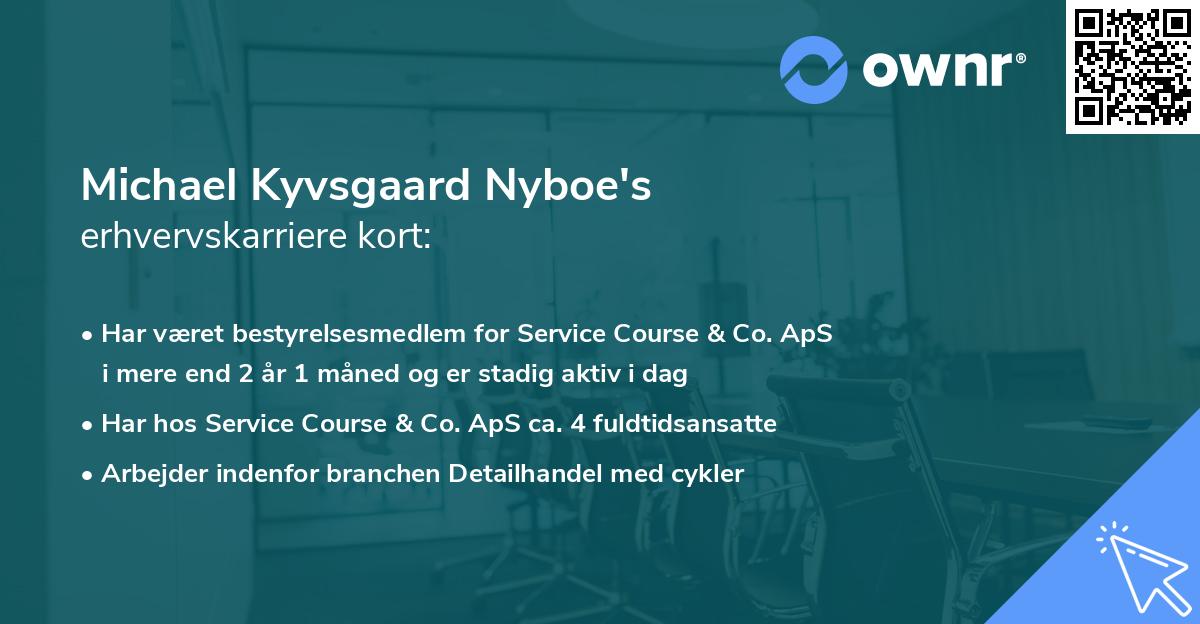 ownr®

Michael Kyvsgaard Nyboe's
erhvervskarriere kort:

• Har været bestyrelsesmedlem for Service Course & Co. ApS i mere end 2 år 1 måned og er stadig aktiv i dag
• Har hos Service Course & Co. ApS ca. 4 fuldtidsansatte
• Arbejder indenfor branchen Detailhandel med cykler